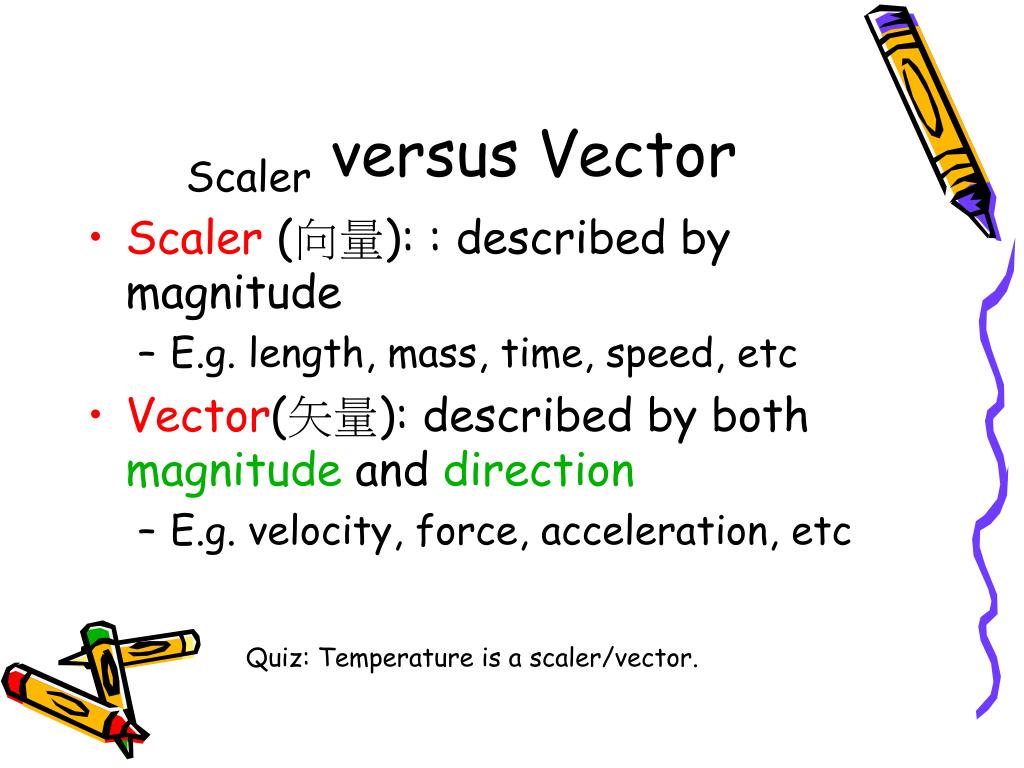 Scaler versus Vector

• Scaler (向量): : described by magnitude
– E.g. length, mass, time, speed, etc
• Vector(矢量): described by both magnitude and direction
– E.g. velocity, force, acceleration, etc

Quiz: Temperature is a scaler/vector.